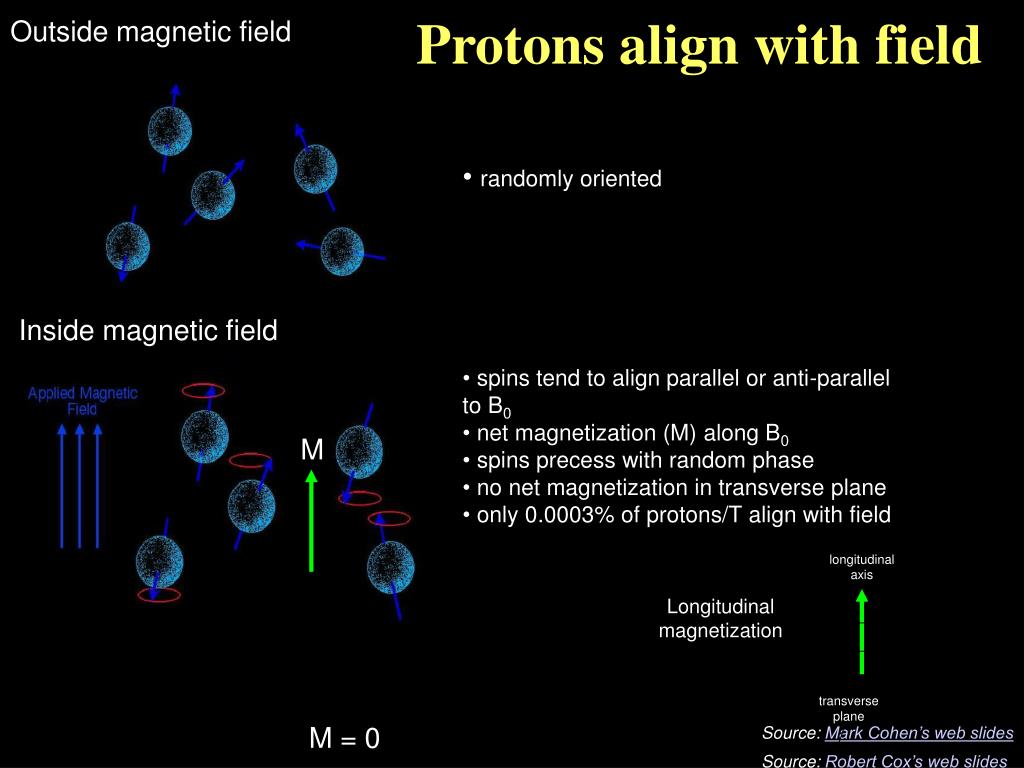 Outside magnetic field

Protons align with field

• randomly oriented

Inside magnetic field

Applied Magnetic Field

M

• spins tend to align parallel or anti-parallel to $B_0$
• net magnetization (M) along $B_0$
• spins precess with random phase
• no net magnetization in transverse plane
• only 0.0003% of protons/T align with field

longitudinal axis

Longitudinal magnetization

transverse plane

M = 0

Source: Mark Cohen's web slides

Source: Robert Cox's web slides